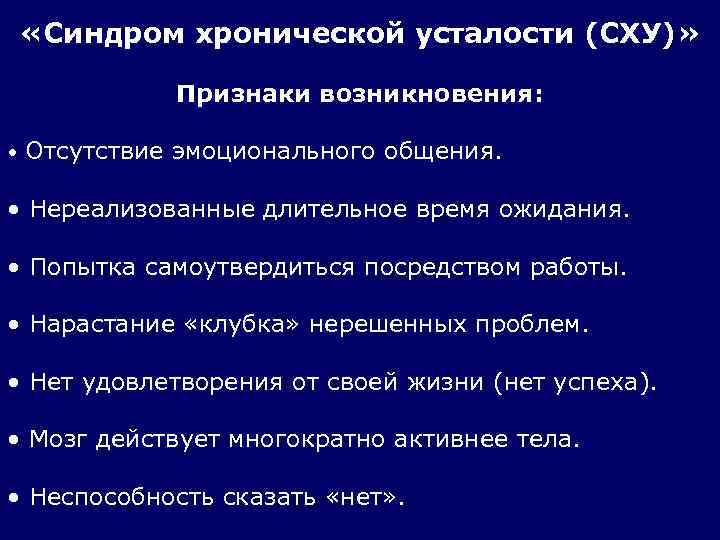 «Синдром хронической усталости (СХУ)»

Признаки возникновения:

• Отсутствие эмоционального общения.

• Нереализованные длительное время ожидания.

• Попытка самоутвердиться посредством работы.

• Нарастание «клубка» нерешенных проблем.

• Нет удовлетворения от своей жизни (нет успеха).

• Мозг действует многократно активнее тела.

• Неспособность сказать «нет».